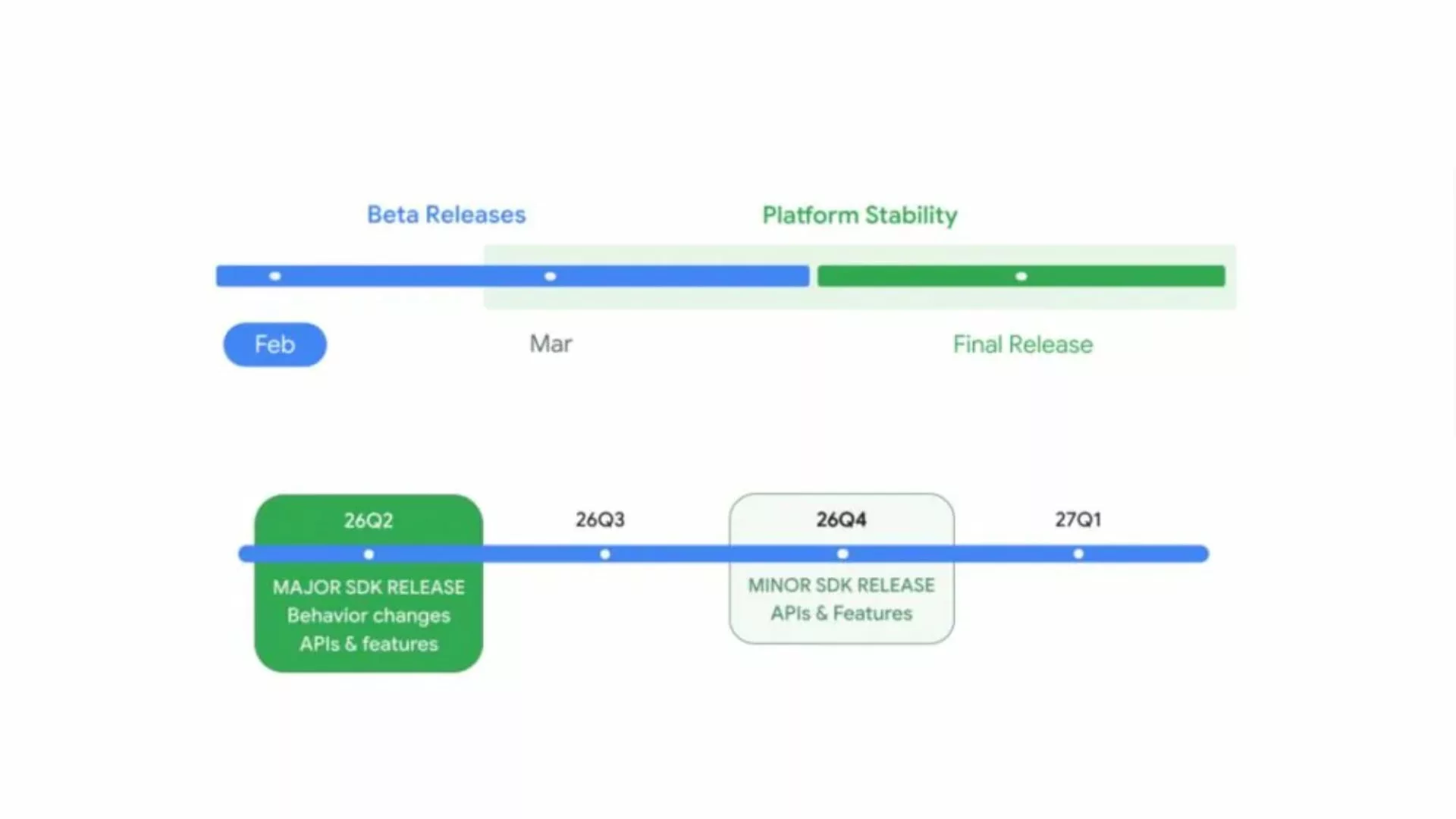 Beta Releases

Platform Stability

Feb

Mar

Final Release

26Q2

MAJOR SDK RELEASE
Behavior changes
APIs & features

26Q3

26Q4

MINOR SDK RELEASE
APIs & Features

27Q1